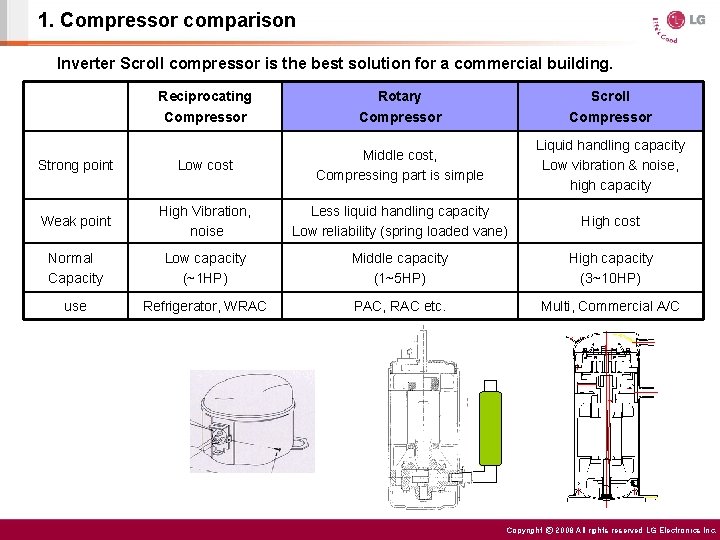 1. Compressor comparison

LG
Life's Good

Inverter Scroll compressor is the best solution for a commercial building.

| | Reciprocating Compressor | Rotary Compressor | Scroll Compressor |
|---|---|---|---|
| Strong point | Low cost | Middle cost, Compressing part is simple | Liquid handling capacity Low vibration & noise, high capacity |
| Weak point | High Vibration, noise | Less liquid handling capacity Low reliability (spring loaded vane) | High cost |
| Normal Capacity | Low capacity (~1HP) | Middle capacity (1~5HP) | High capacity (3~10HP) |
| use | Refrigerator, WRAC | PAC, RAC etc. | Multi, Commercial A/C |

Copyright © 2008 All rights reserved LG Electronics Inc.